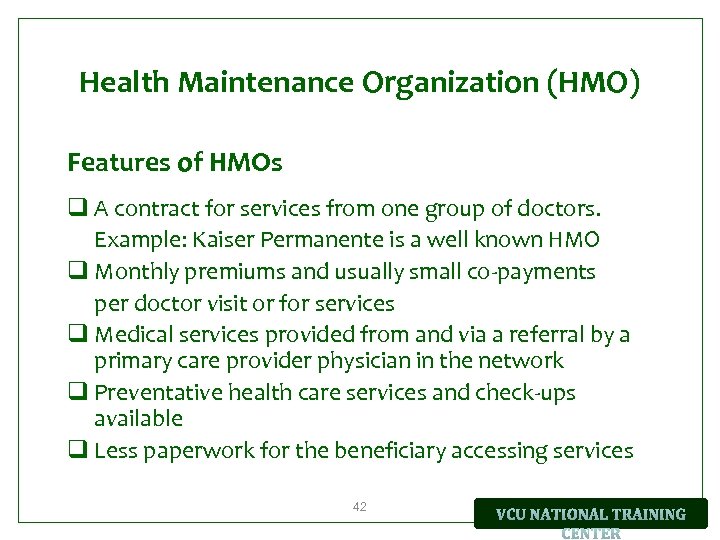 Health Maintenance Organization (HMO)

Features of HMOs

❑ A contract for services from one group of doctors. Example: Kaiser Permanente is a well known HMO

❑ Monthly premiums and usually small co-payments per doctor visit or for services

❑ Medical services provided from and via a referral by a primary care provider physician in the network

❑ Preventative health care services and check-ups available

❑ Less paperwork for the beneficiary accessing services

42

VCU NATIONAL TRAINING CENTER